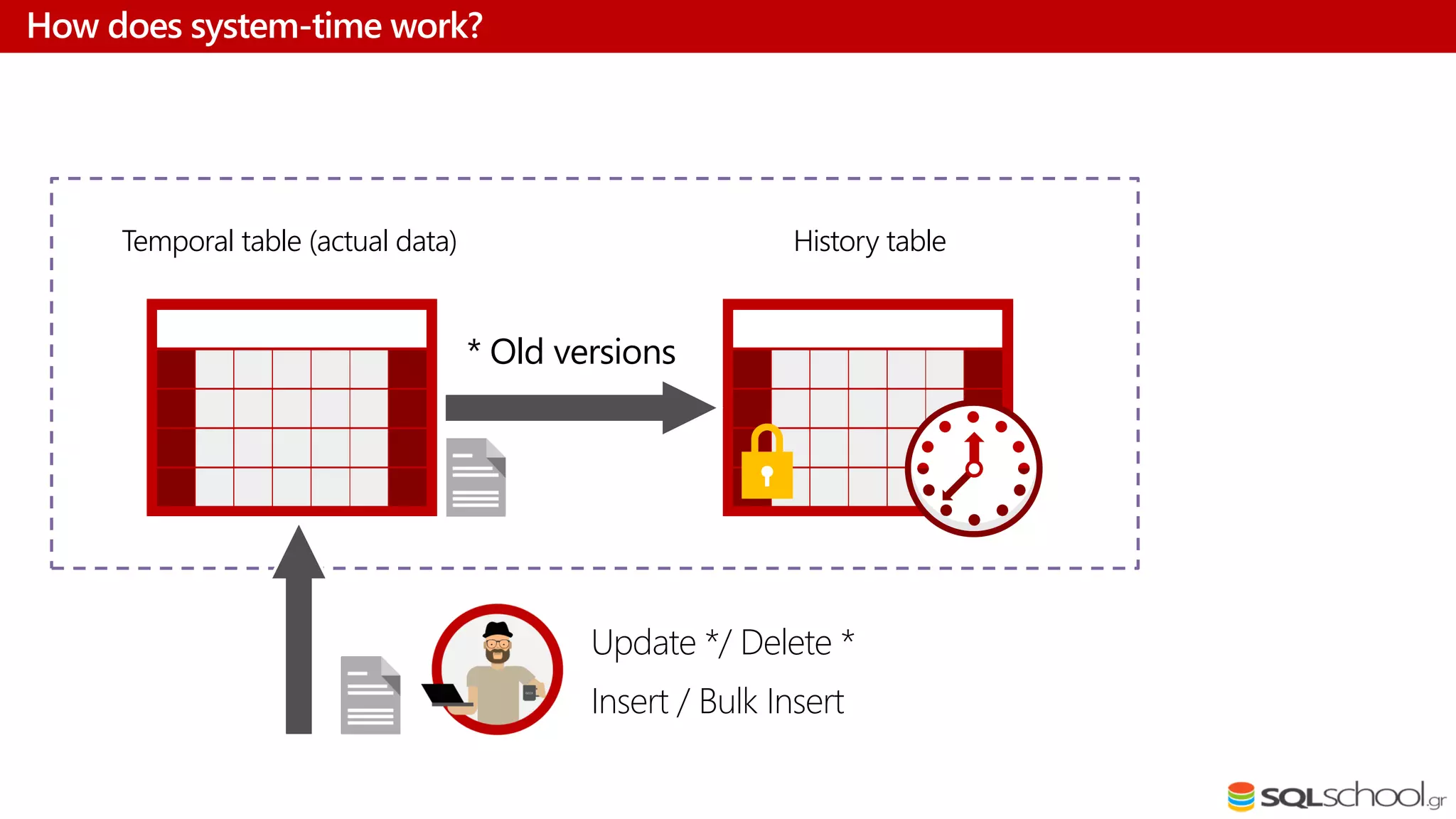 How does system-time work?

Temporal table (actual data)

History table

* Old versions

Update */ Delete *

Insert / Bulk Insert

SQLschool.gr